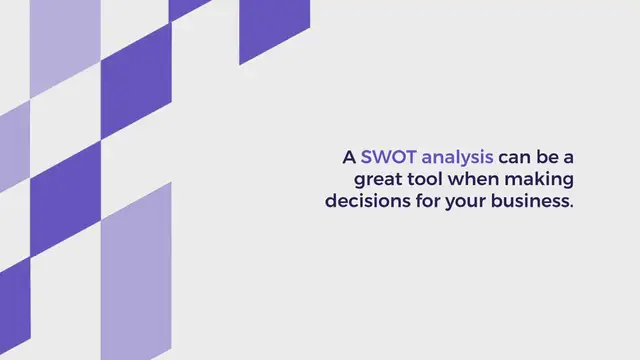 A SWOT analysis can be a great tool when making decisions for your business.